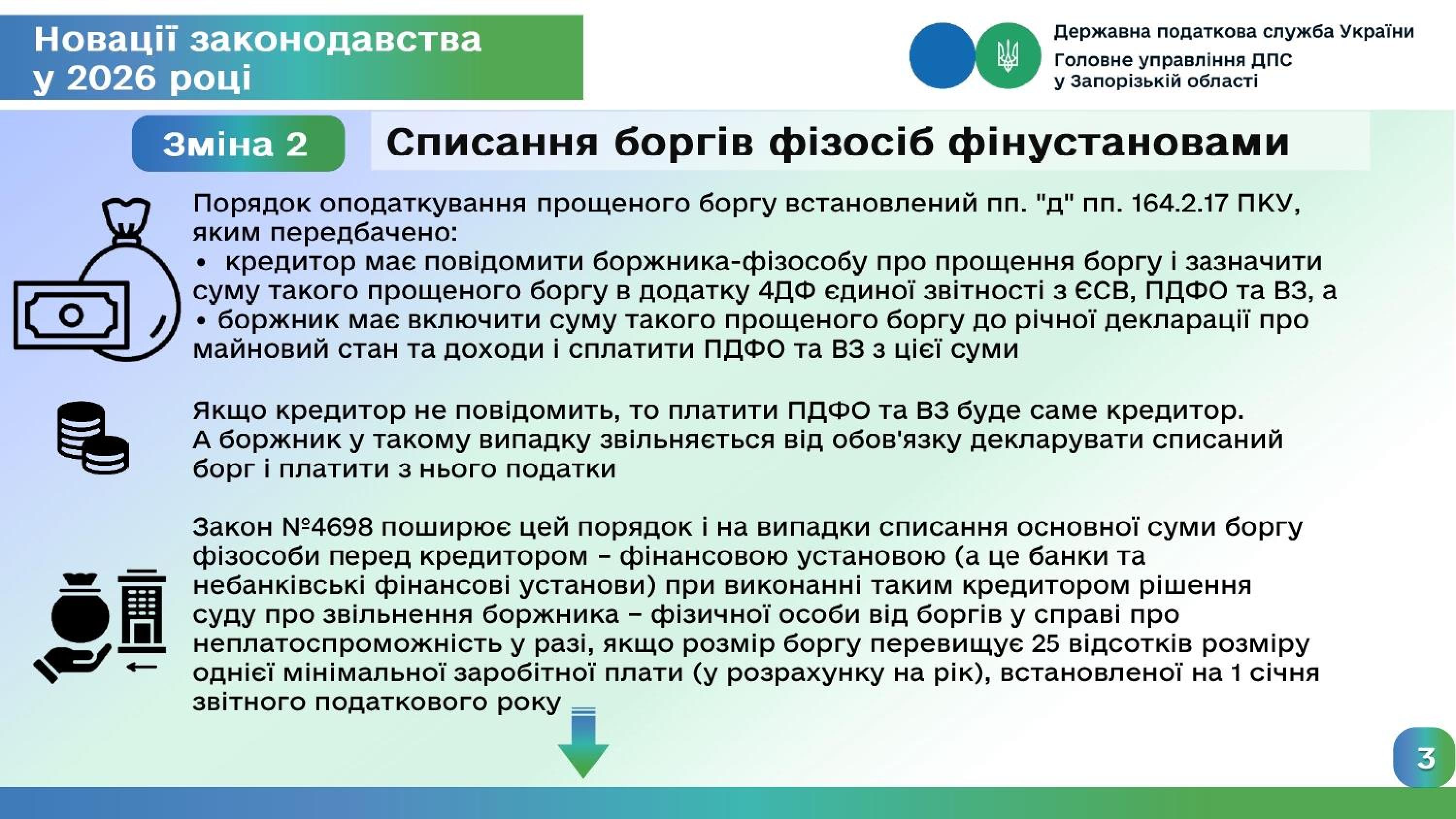 Новації законодавства у 2026 році

Державна податкова служба України
Головне управління ДПС у Запорізькій області

Зміна 2

Списання боргів фізосіб фінустановами

Порядок оподаткування прощеного боргу встановлений пп. "д" пп. 164.2.17 ПКУ, яким передбачено:
• кредитор має повідомити боржника-фізособу про прощення боргу і зазначити суму такого прощеного боргу в додатку 4ДФ єдиної звітності з ЄСВ, ПДФО та ВЗ, а
• боржник має включити суму такого прощеного боргу до річної декларації про майновий стан та доходи і сплатити ПДФО та ВЗ з цієї суми

Якщо кредитор не повідомить, то платити ПДФО та ВЗ буде саме кредитор.
А боржник у такому випадку звільняється від обов'язку декларувати списаний борг і платити з нього податки

Закон №4698 поширює цей порядок і на випадки списання основної суми боргу фізособи перед кредитором – фінансовою установою (а це банки та небанківські фінансові установи) при виконанні таким кредитором рішення суду про звільнення боржника – фізичної особи від боргів у справі про неплатоспроможність у разі, якщо розмір боргу перевищує 25 відсотків розміру однієї мінімальної заробітної плати (у розрахунку на рік), встановленої на 1 січня звітного податкового року

3